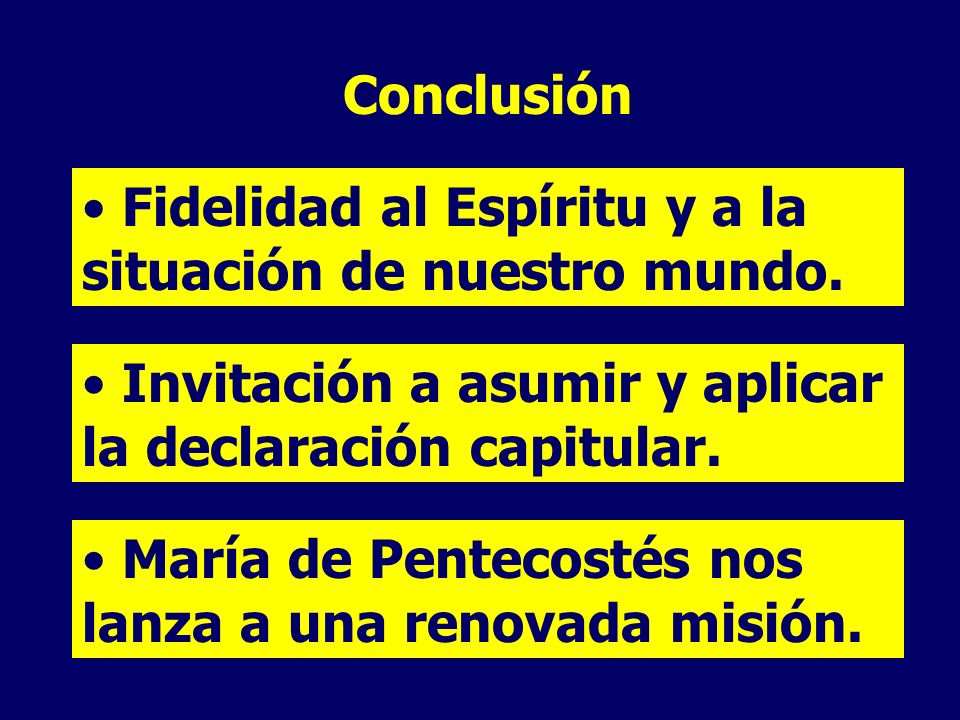 Conclusión

• Fidelidad al Espíritu y a la situación de nuestro mundo.

• Invitación a asumir y aplicar la declaración capitular.

• María de Pentecostés nos lanza a una renovada misión.